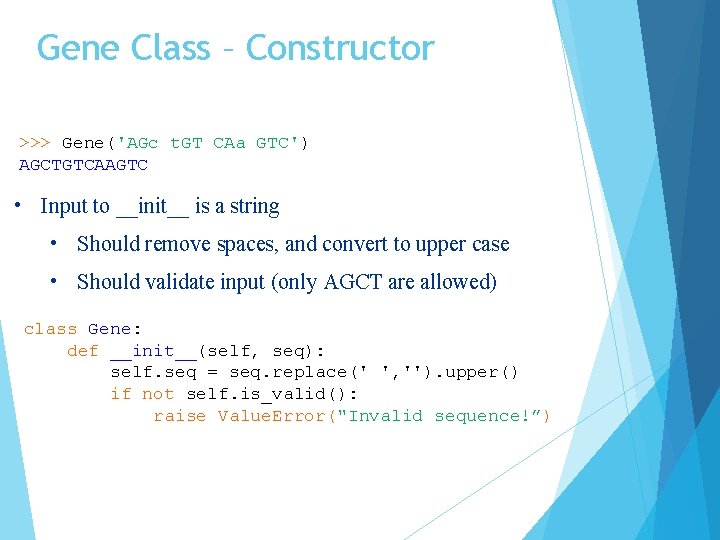 Gene Class – Constructor

>>> Gene('AGc tGT CAa GTC')
AGCTGTCAAGTC

• Input to __init__ is a string

• Should remove spaces, and convert to upper case

• Should validate input (only AGCT are allowed)

class Gene:
    def __init__(self, seq):
        self.seq = seq.replace(' ','').upper()
        if not self.is_valid():
            raise ValueError("Invalid sequence!”)